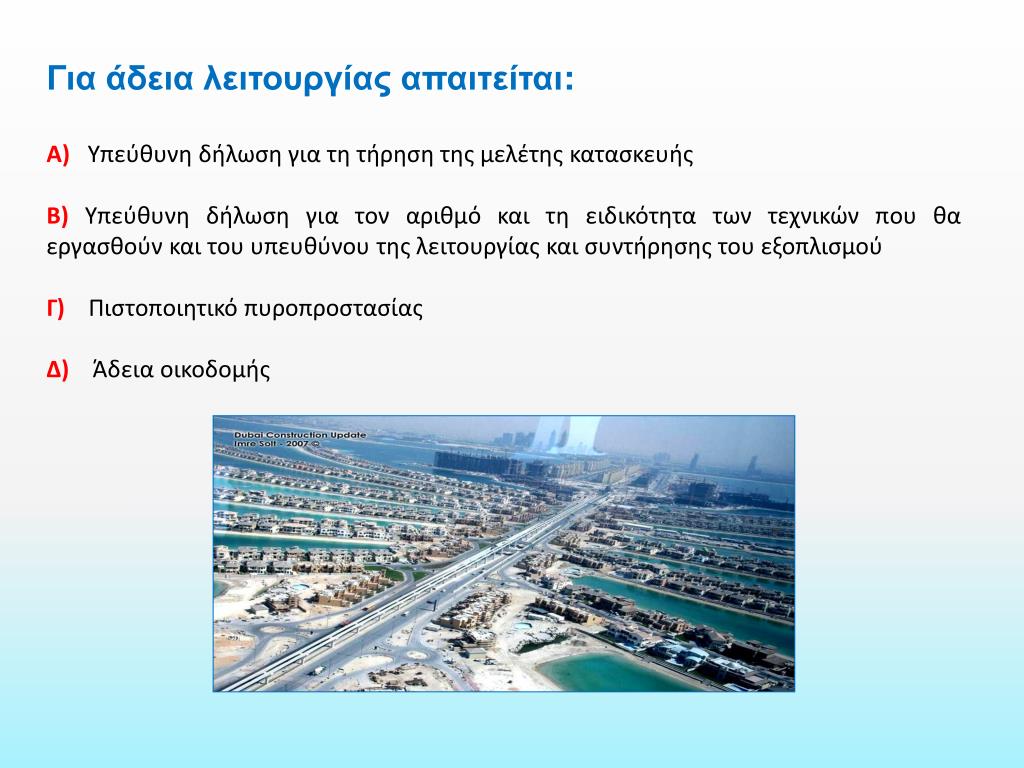 Για άδεια λειτουργίας απαιτείται:

Α) Υπεύθυνη δήλωση για τη τήρηση της μελέτης κατασκευής

Β) Υπεύθυνη δήλωση για τον αριθμό και τη ειδικότητα των τεχνικών που θα εργασθούν και του υπευθύνου της λειτουργίας και συντήρησης του εξοπλισμού

Γ) Πιστοποιητικό πυροπροστασίας

Δ) Άδεια οικοδομής

Dubai Construction Update
Imre Solt - 2007 ©